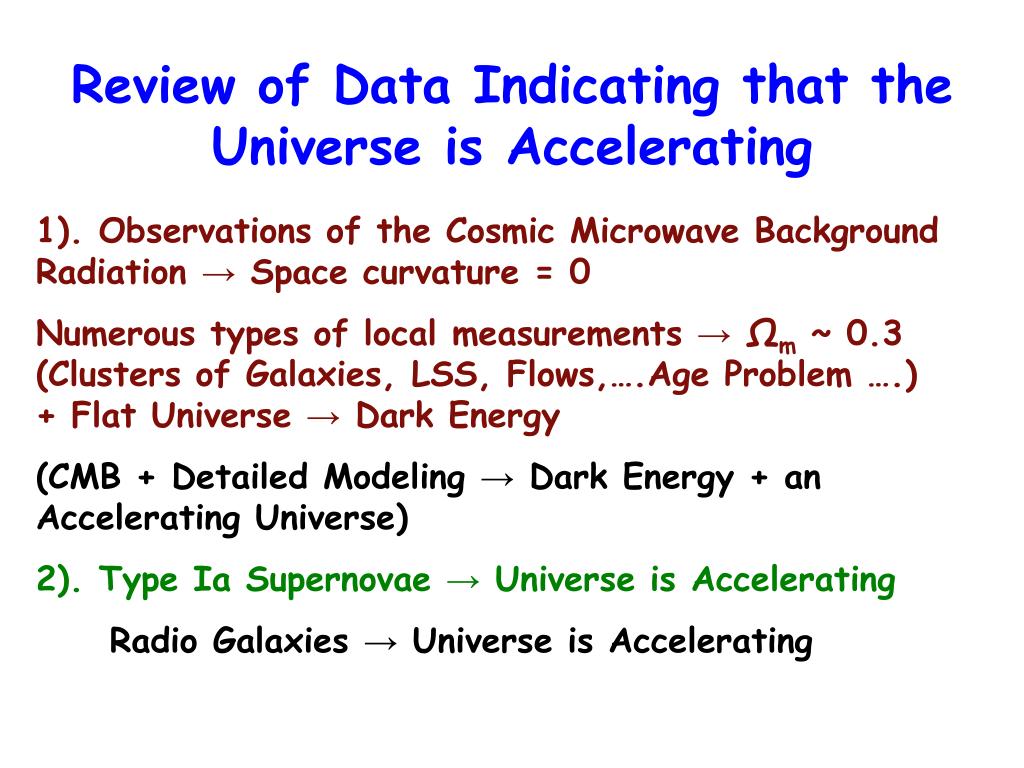 Review of Data Indicating that the Universe is Accelerating

1). Observations of the Cosmic Microwave Background Radiation → Space curvature = 0

Numerous types of local measurements → $\Omega_m$ ~ 0.3 (Clusters of Galaxies, LSS, Flows,….Age Problem ….) + Flat Universe → Dark Energy

(CMB + Detailed Modeling → Dark Energy + an Accelerating Universe)

2). Type Ia Supernovae → Universe is Accelerating

Radio Galaxies → Universe is Accelerating